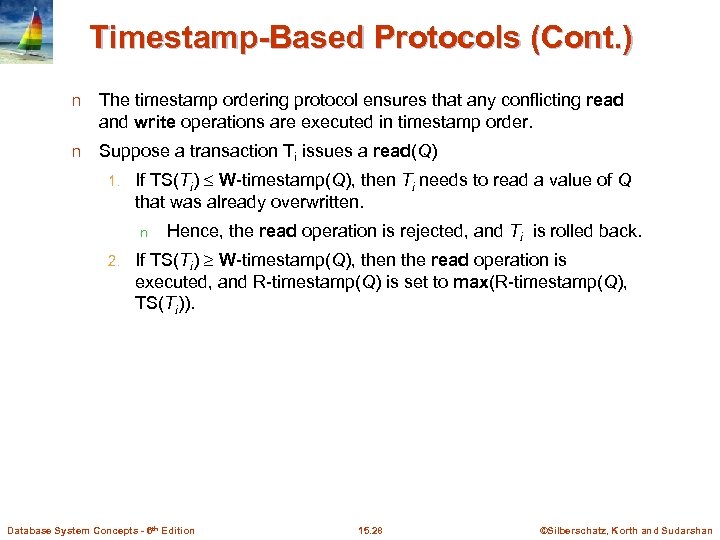 Timestamp-Based Protocols (Cont.)

n The timestamp ordering protocol ensures that any conflicting read and write operations are executed in timestamp order.

n Suppose a transaction $T_i$ issues a read($Q$)

1. If TS($T_i$) $\leq$ W-timestamp($Q$), then $T_i$ needs to read a value of $Q$ that was already overwritten.

n Hence, the read operation is rejected, and $T_i$ is rolled back.

2. If TS($T_i$) $\geq$ W-timestamp($Q$), then the read operation is executed, and R-timestamp($Q$) is set to max(R-timestamp($Q$), TS($T_i$)).

Database System Concepts - 6th Edition 15.26 ©Silberschatz, Korth and Sudarshan